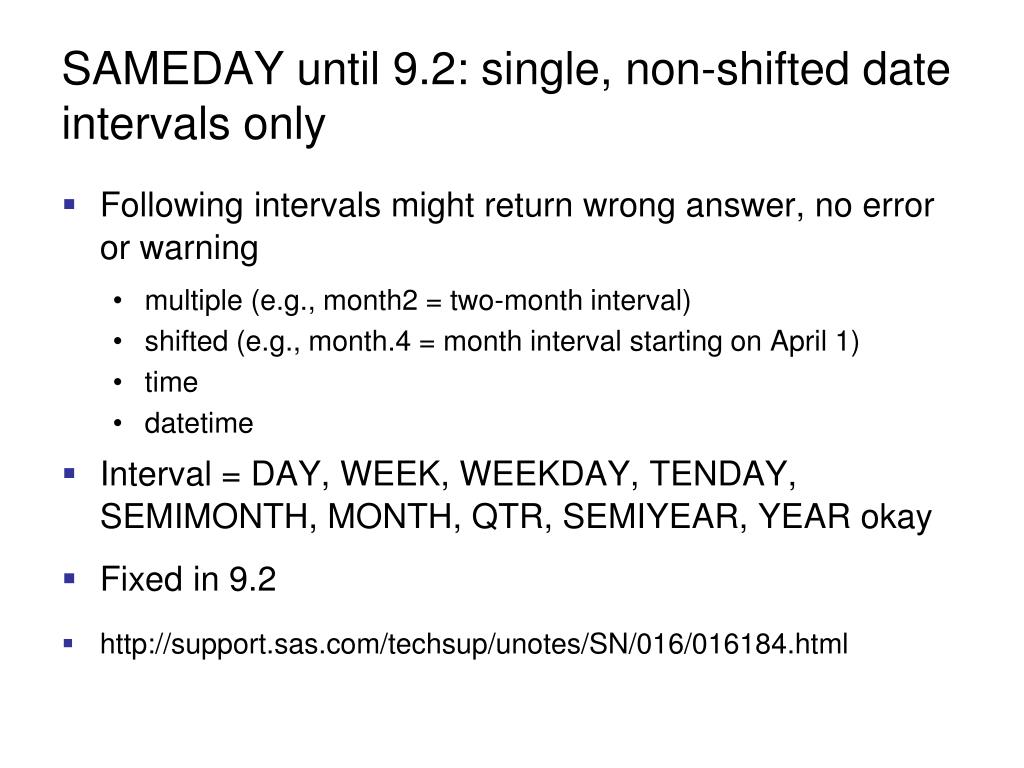 SAMEDAY until 9.2: single, non-shifted date intervals only

▪ Following intervals might return wrong answer, no error or warning

• multiple (e.g., month2 = two-month interval)
• shifted (e.g., month.4 = month interval starting on April 1)
• time
• datetime

▪ Interval = DAY, WEEK, WEEKDAY, TENDAY, SEMIMONTH, MONTH, QTR, SEMIYEAR, YEAR okay

▪ Fixed in 9.2

▪ http://support.sas.com/techsup/unotes/SN/016/016184.html